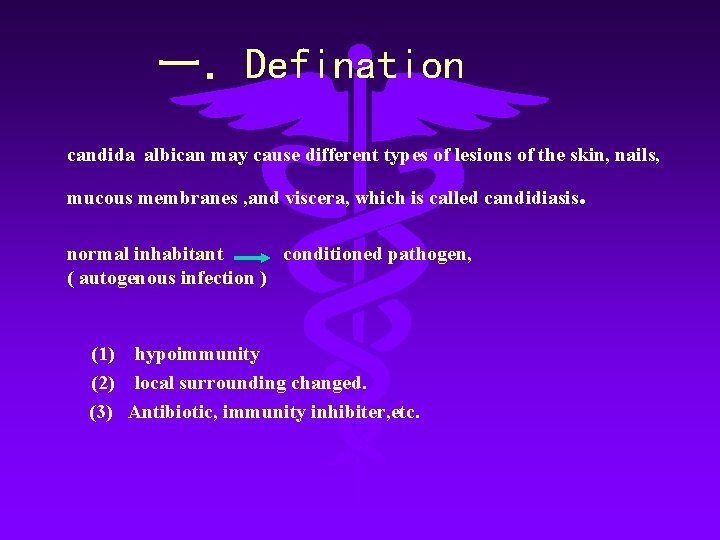 一. Defination

candida albican may cause different types of lesions of the skin, nails, mucous membranes ,and viscera, which is called candidiasis.

normal inhabitant → conditioned pathogen,
( autogenous infection )

(1) hypoimmunity
(2) local surrounding changed.
(3) Antibiotic, immunity inhibiter,etc.